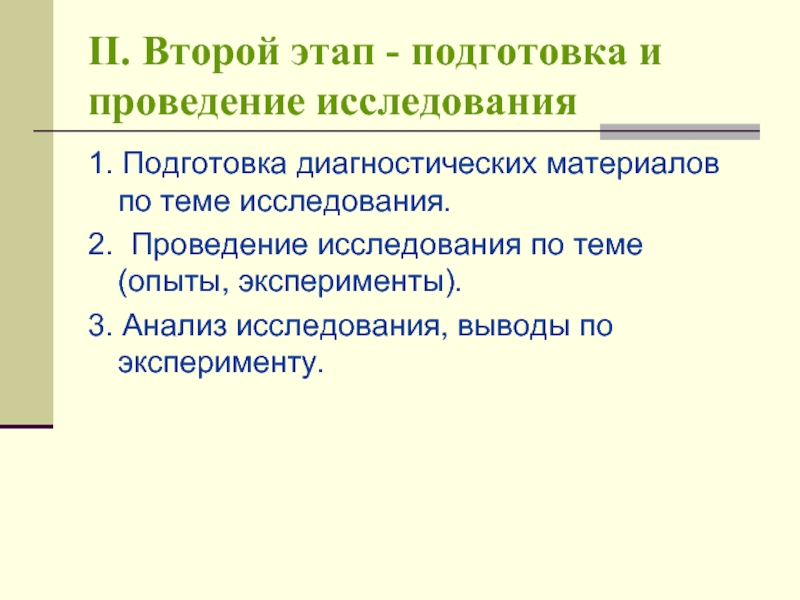 II. Второй этап - подготовка и проведение исследования

1. Подготовка диагностических материалов по теме исследования.

2.  Проведение исследования по теме (опыты, эксперименты).

3. Анализ исследования, выводы по эксперименту.